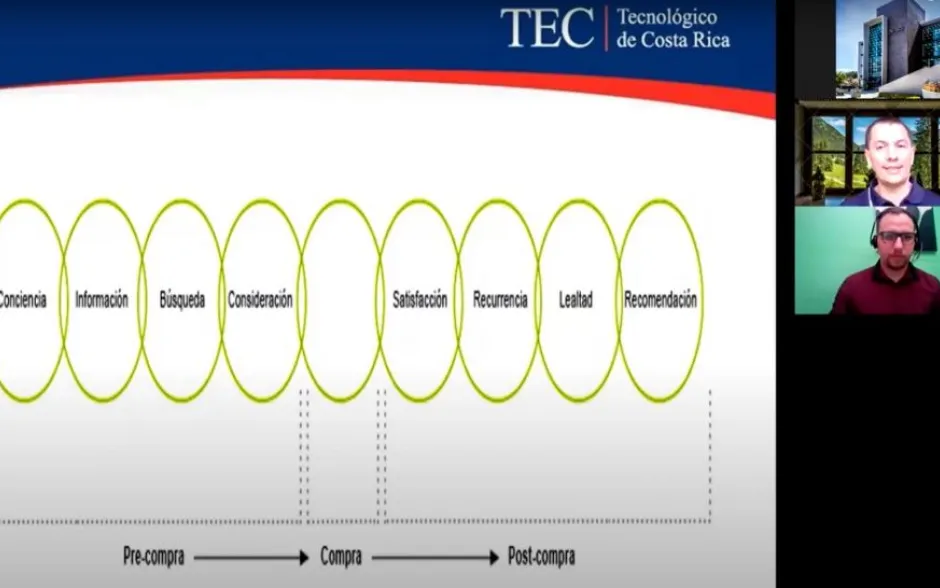 TEC | Tecnológico de Costa Rica

Conciencia
Información
Búsqueda
Consideración
Satisfacción
Recurrencia
Lealtad
Recomendación

Pre-compra → Compra → Post-compra